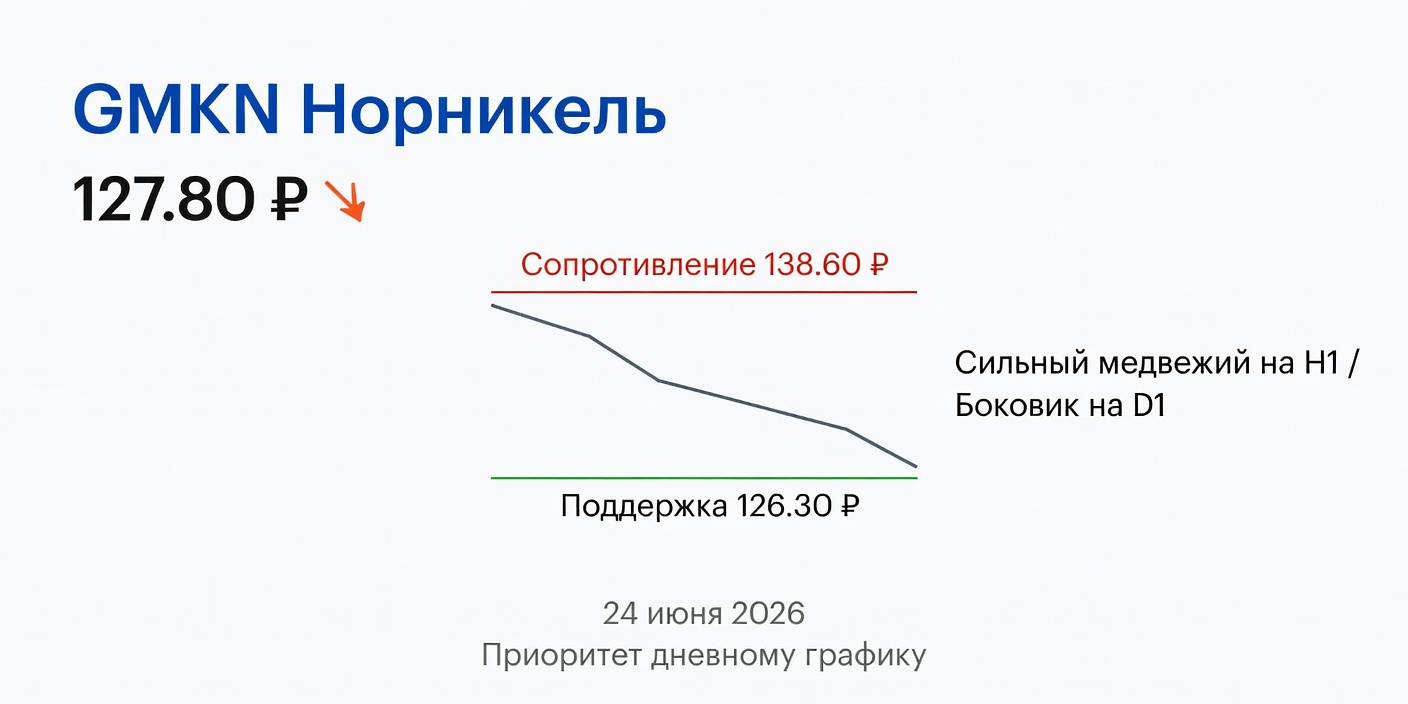 GMKN Норникель
127.80 ₽ ↘

Сопротивление 138.60 ₽

Сильный медвежий на H1 / Боковик на D1

Поддержка 126.30 ₽

24 июня 2026
Приоритет дневному графику